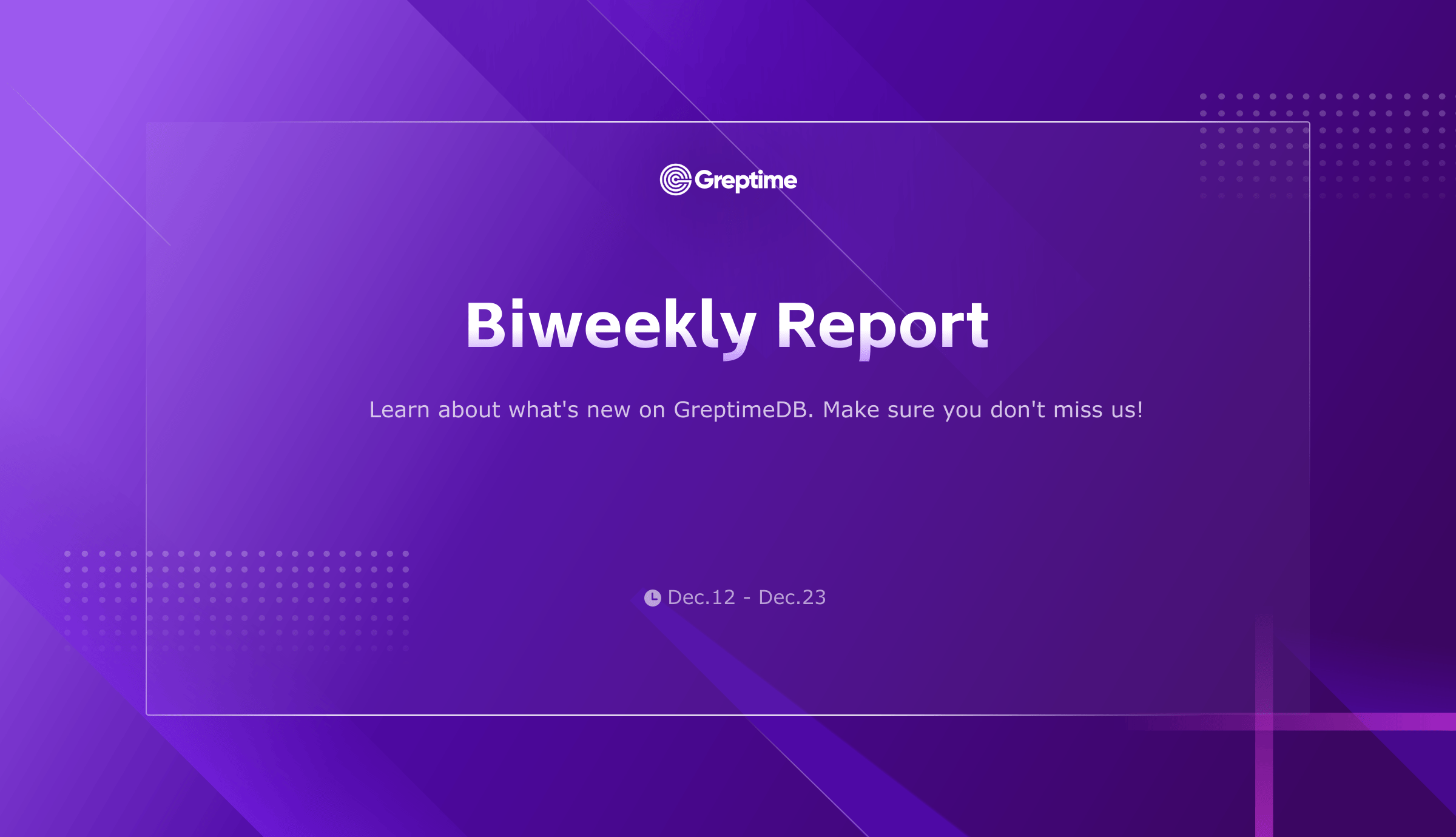 Greptime

Biweekly Report

Learn about what's new on GreptimeDB. Make sure you don't miss us!

Dec.12 - Dec.23